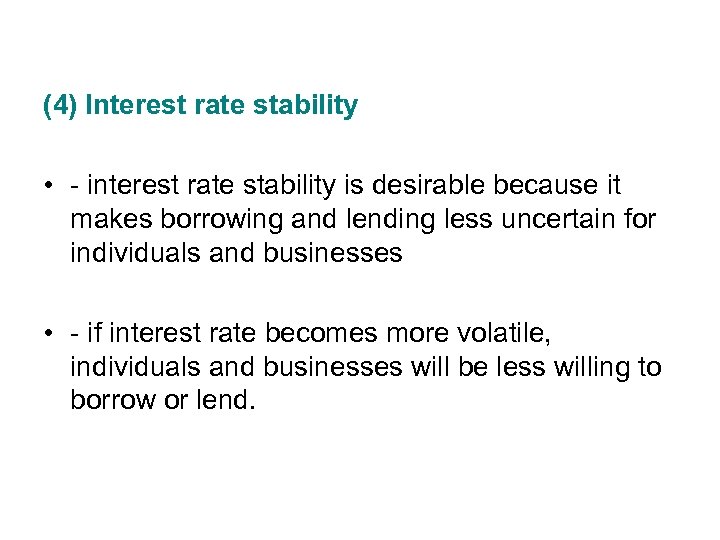 (4) Interest rate stability

• - interest rate stability is desirable because it makes borrowing and lending less uncertain for individuals and businesses

• - if interest rate becomes more volatile, individuals and businesses will be less willing to borrow or lend.